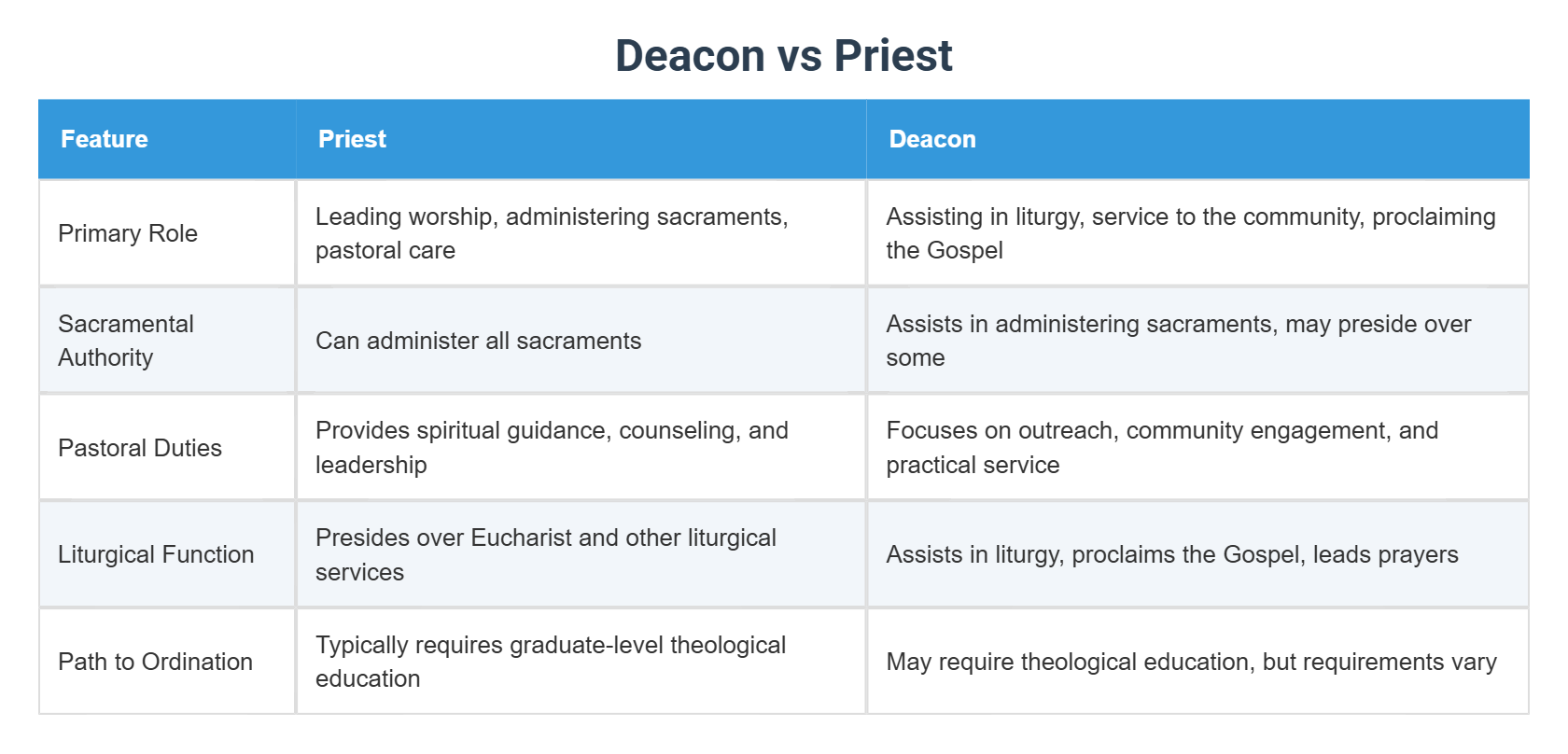 Deacon vs Priest

| Feature | Priest | Deacon |
|---|---|---|
| Primary Role | Leading worship, administering sacraments, pastoral care | Assisting in liturgy, service to the community, proclaiming the Gospel |
| Sacramental Authority | Can administer all sacraments | Assists in administering sacraments, may preside over some |
| Pastoral Duties | Provides spiritual guidance, counseling, and leadership | Focuses on outreach, community engagement, and practical service |
| Liturgical Function | Presides over Eucharist and other liturgical services | Assists in liturgy, proclaims the Gospel, leads prayers |
| Path to Ordination | Typically requires graduate-level theological education | May require theological education, but requirements vary |